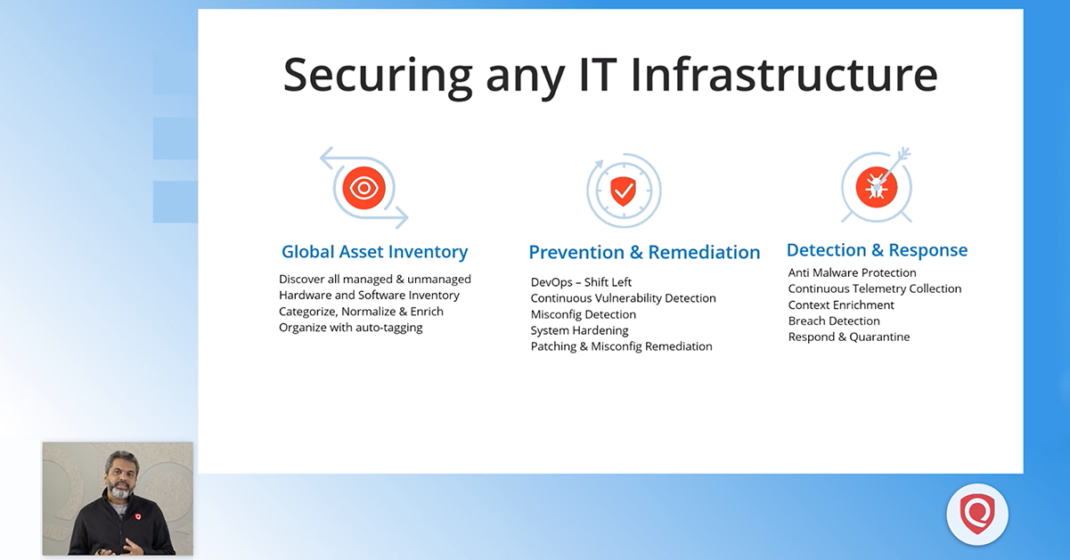 Securing any IT Infrastructure

Global Asset Inventory

Discover all managed & unmanaged
Hardware and Software Inventory
Categorize, Normalize & Enrich
Organize with auto-tagging

Prevention & Remediation

DevOps – Shift Left
Continuous Vulnerability Detection
Misconfig Detection
System Hardening
Patching & Misconfig Remediation

Detection & Response

Anti Malware Protection
Continuous Telemetry Collection
Context Enrichment
Breach Detection
Respond & Quarantine